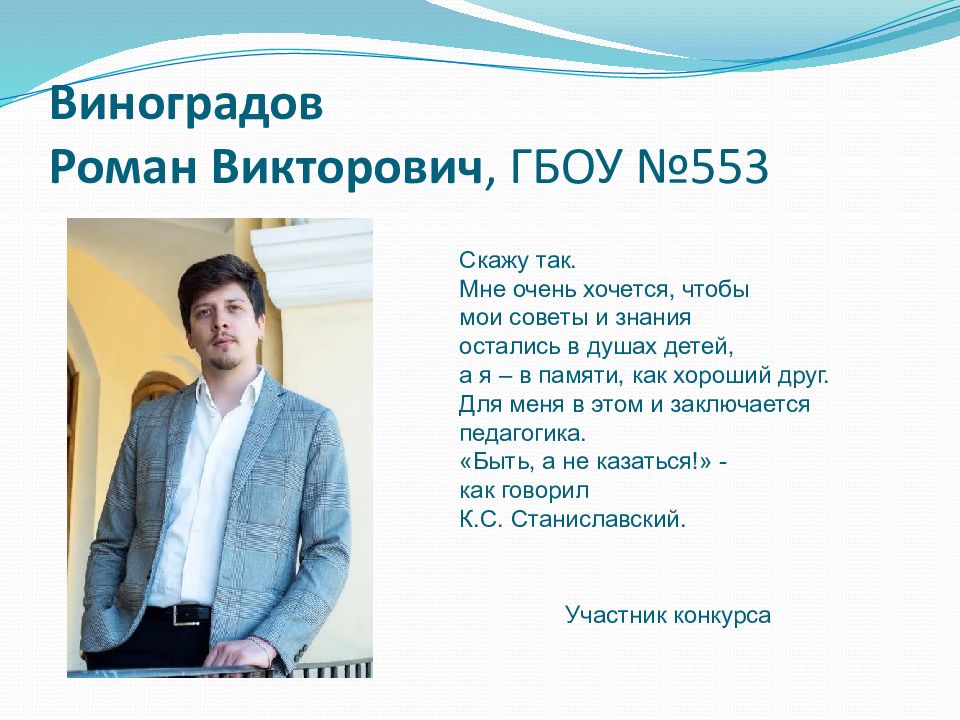 Виноградов
Роман Викторович, ГБОУ №553

Скажу так.
Мне очень хочется, чтобы мои советы и знания остались в душах детей, а я – в памяти, как хороший друг. Для меня в этом и заключается педагогика.
«Быть, а не казаться!» - как говорил К.С. Станиславский.

Участник конкурса